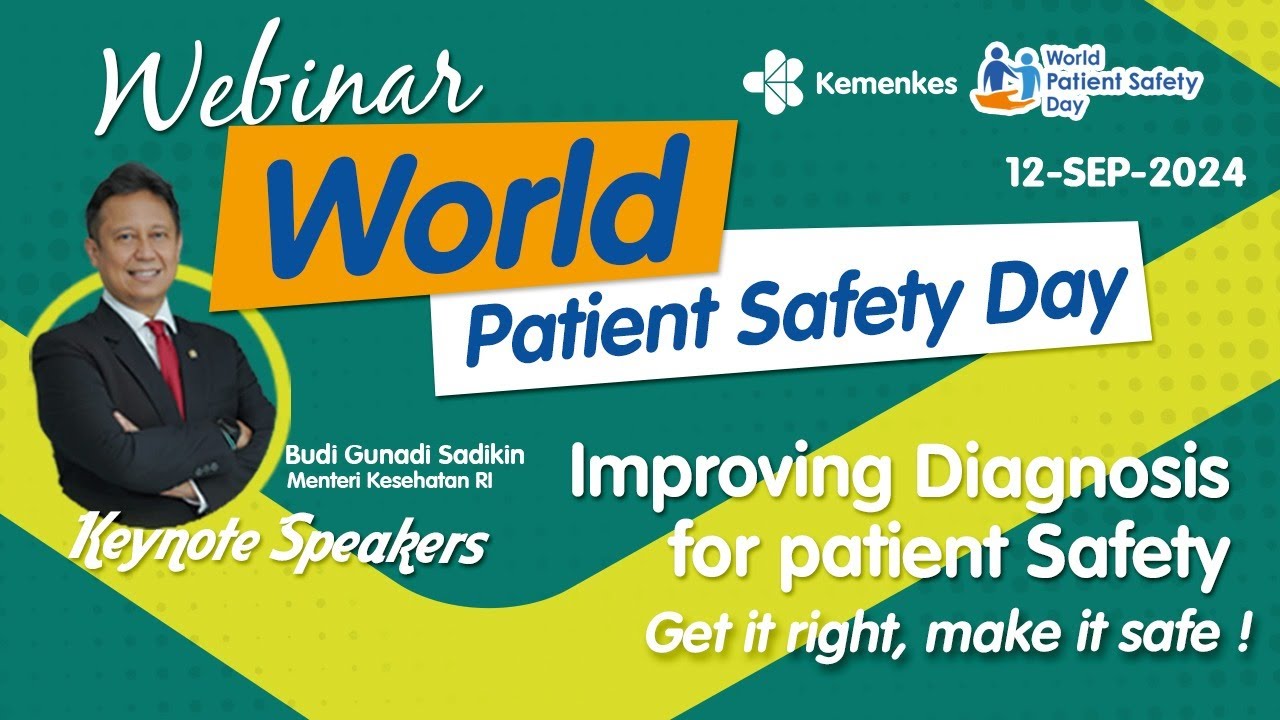 Webinar

Kemenkes

World Patient Safety Day

12-SEP-2024

World

Patient Safety Day

Budi Gunadi Sadikin
Menteri Kesehatan RI

Keynote Speakers

Improving Diagnosis for patient Safety

Get it right, make it safe !